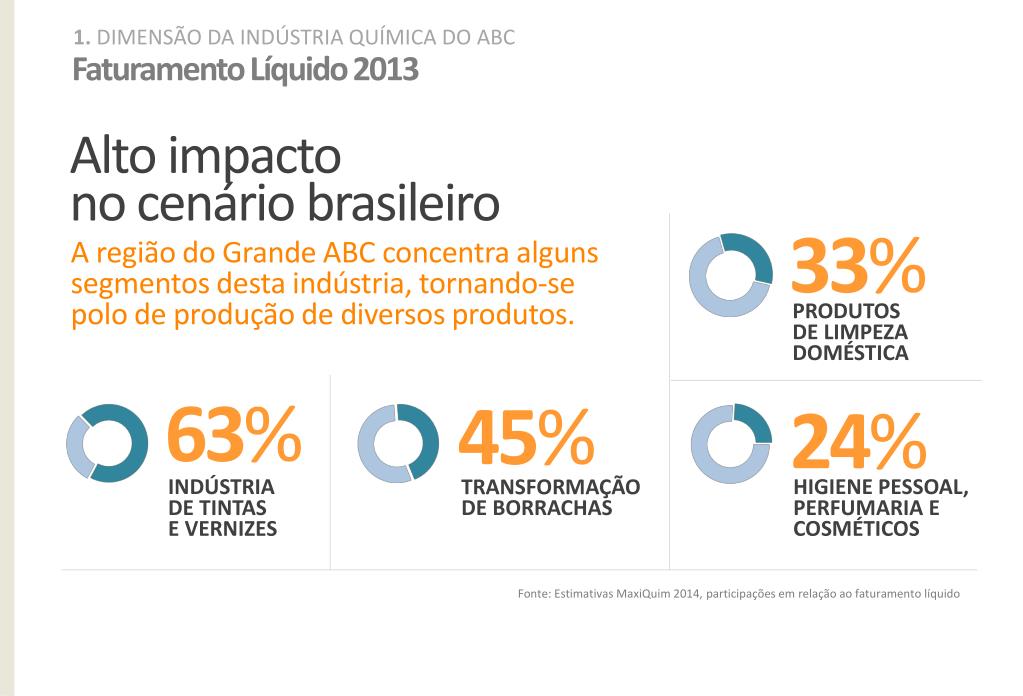 1. DIMENSÃO DA INDÚSTRIA QUÍMICA DO ABC
Faturamento Líquido 2013

Alto impacto no cenário brasileiro

A região do Grande ABC concentra alguns segmentos desta indústria, tornando-se polo de produção de diversos produtos.

33%
PRODUTOS DE LIMPEZA DOMÉSTICA

63%
INDÚSTRIA DE TINTAS E VERNIZES

45%
TRANSFORMAÇÃO DE BORRACHAS

24%
HIGIENE PESSOAL, PERFUMARIA E COSMÉTICOS

Fonte: Estimativas MaxiQuim 2014, participações em relação ao faturamento líquido